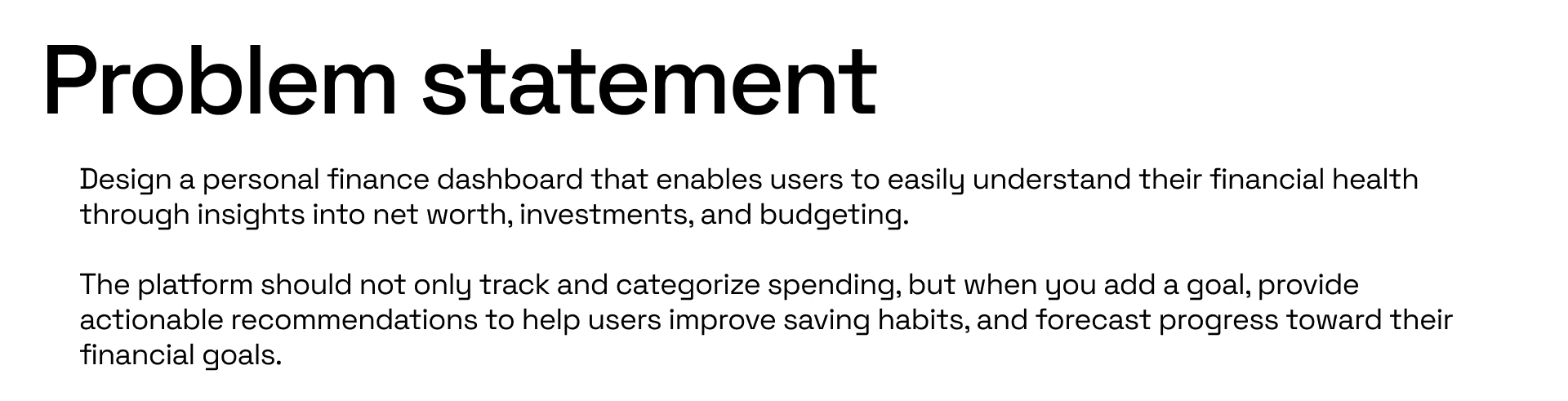 Problem statement

Design a personal finance dashboard that enables users to easily understand their financial health through insights into net worth, investments, and budgeting.

The platform should not only track and categorize spending, but when you add a goal, provide actionable recommendations to help users improve saving habits, and forecast progress toward their financial goals.